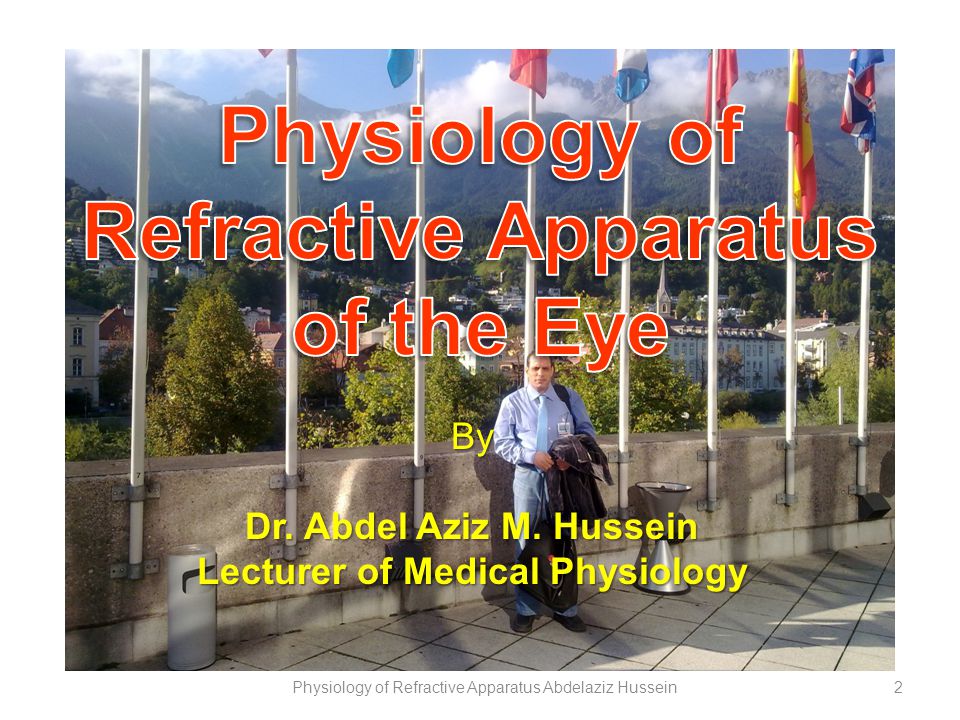 Physiology of Refractive Apparatus of the Eye

By

Dr. Abdel Aziz M. Hussein
Lecturer of Medical Physiology

Physiology of Refractive Apparatus Abdelaziz Hussein

2